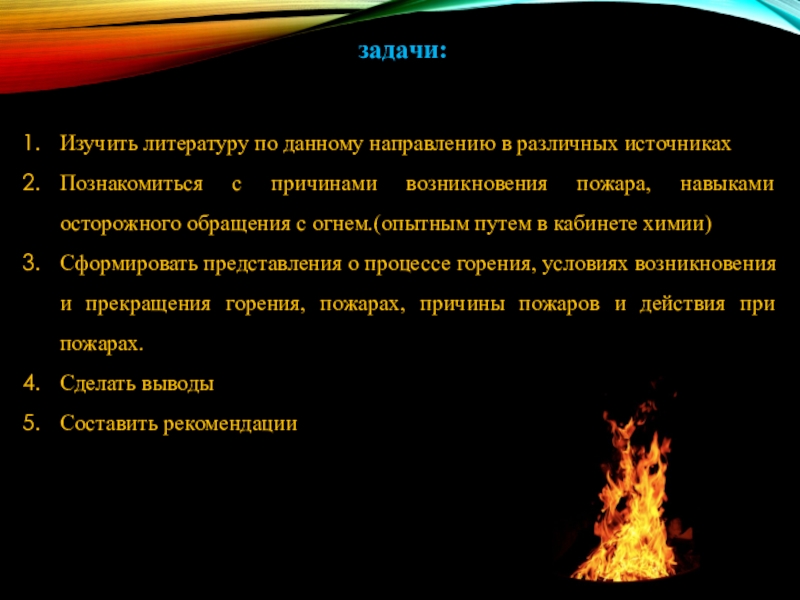 задачи:

1. Изучить литературу по данному направлению в различных источниках
2. Познакомиться с причинами возникновения пожара, навыками осторожного обращения с огнем.(опытным путем в кабинете химии)
3. Сформировать представления о процессе горения, условиях возникновения и прекращения горения, пожарах, причины пожаров и действия при пожарах.
4. Сделать выводы
5. Составить рекомендации